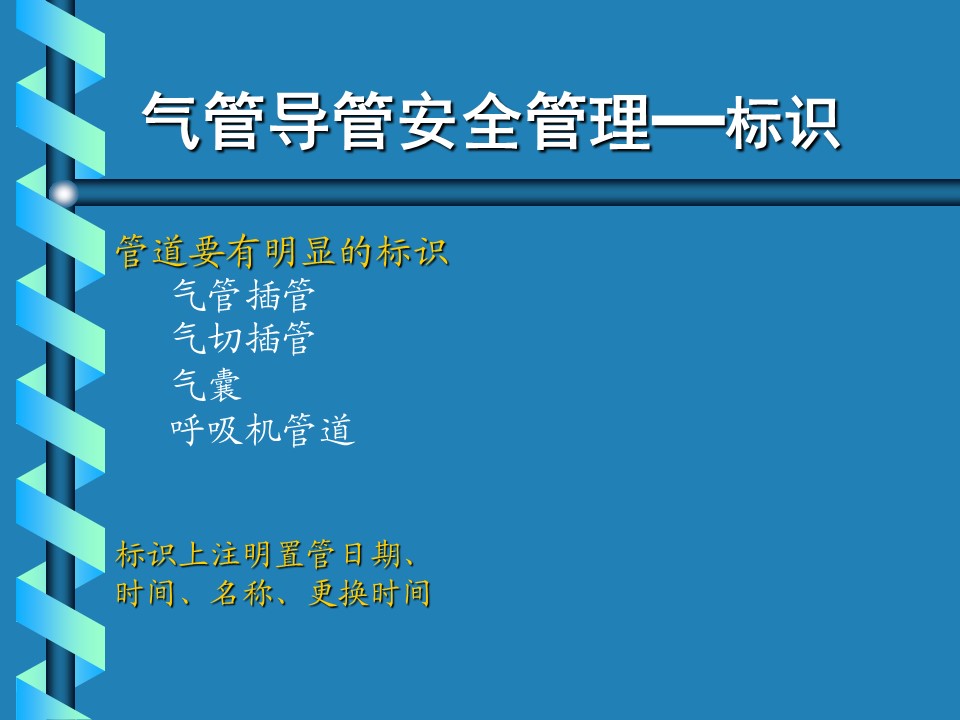 气管导管安全管理—标识

管道要有明显的标识
气管插管
气切插管
气囊
呼吸机管道

标识上注明置管日期、时间、名称、更换时间